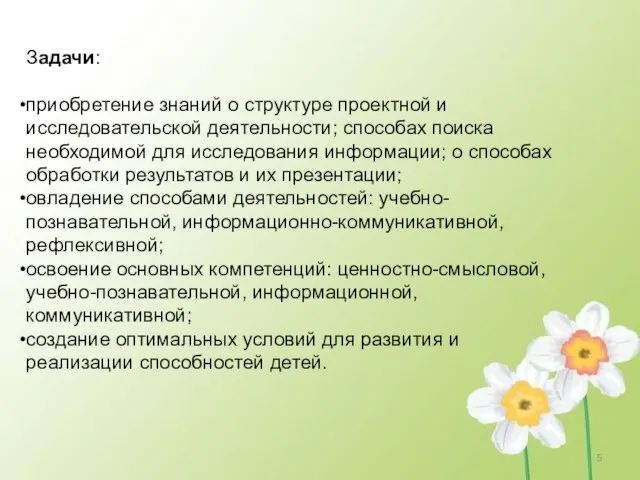 Задачи:

•приобретение знаний о структуре проектной и исследовательской деятельности; способах поиска необходимой для исследования информации; о способах обработки результатов и их презентации;
•овладение способами деятельностей: учебно-познавательной, информационно-коммуникативной, рефлексивной;
•освоение основных компетенций: ценностно-смысловой, учебно-познавательной, информационной, коммуникативной;
•создание оптимальных условий для развития и реализации способностей детей.

5